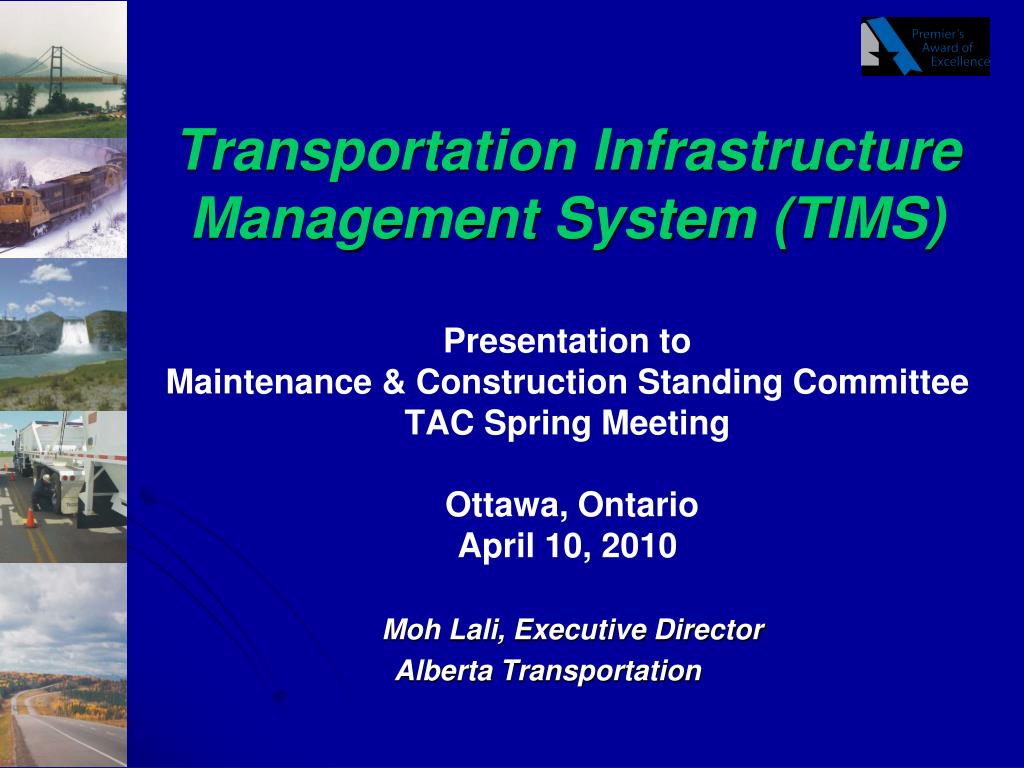 Premier's Award of Excellence

Transportation Infrastructure Management System (TIMS)

Presentation to
Maintenance & Construction Standing Committee
TAC Spring Meeting

Ottawa, Ontario
April 10, 2010

Moh Lali, Executive Director
Alberta Transportation